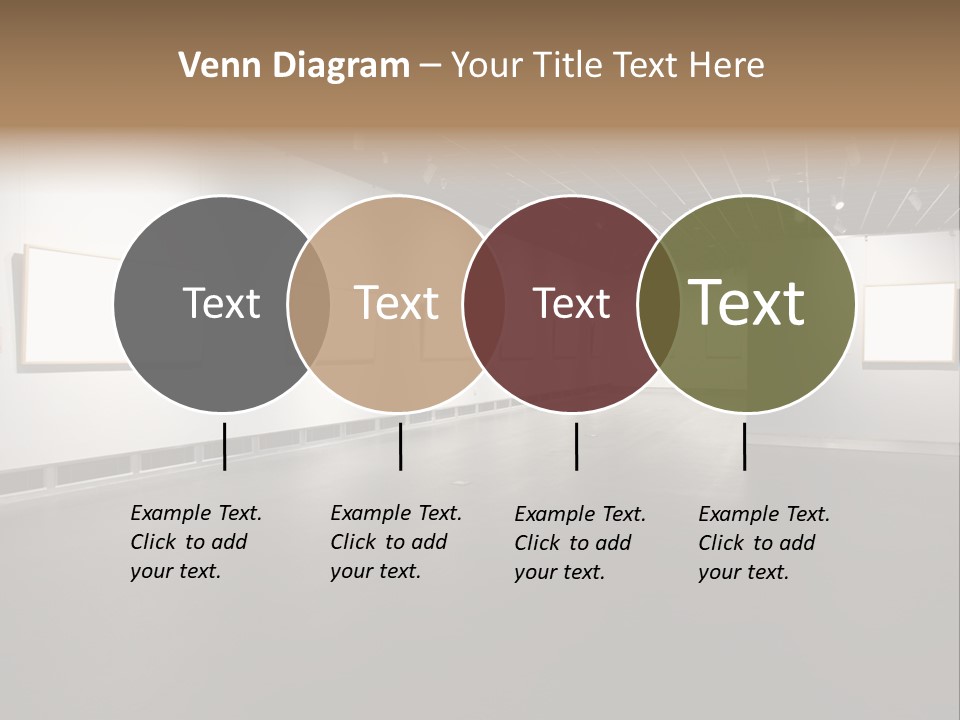 Venn Diagram – Your Title Text Here

Text

Text

Text

Text

Example Text. Click to add your text.

Example Text. Click to add your text.

Example Text. Click to add your text.

Example Text. Click to add your text.